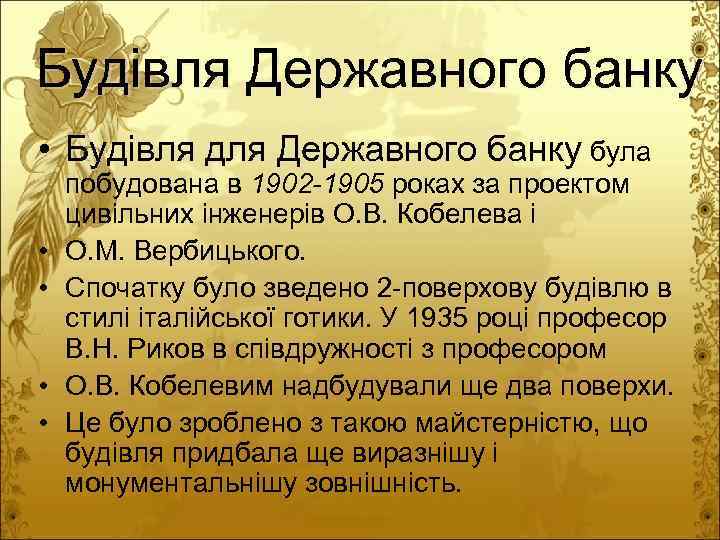 Будівля Державного банку

• Будівля для Державного банку була побудована в 1902-1905 роках за проектом цивільних інженерів О.В. Кобелева і
• О.М. Вербицького.
• Спочатку було зведено 2-поверхову будівлю в стилі італійської готики. У 1935 році професор В.Н. Риков в співдружності з професором
• О.В. Кобелевим надбудували ще два поверхи.
• Це було зроблено з такою майстерністю, що будівля придбала ще виразнішу і монументальнішу зовнішність.